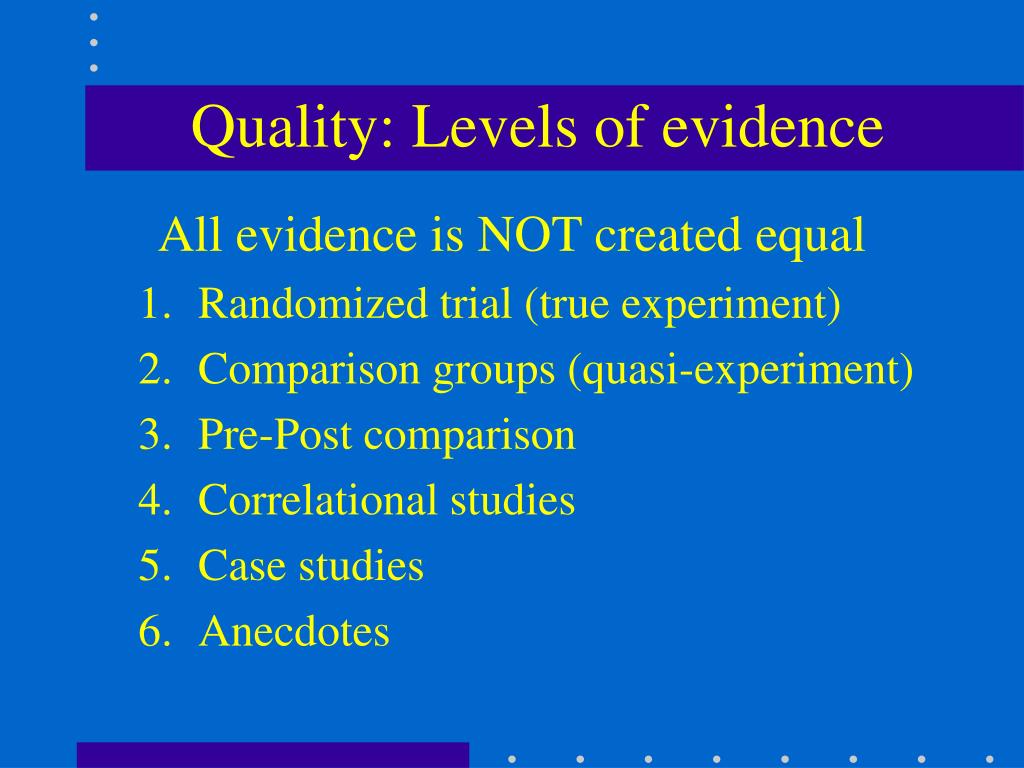 Quality: Levels of evidence

All evidence is NOT created equal

1. Randomized trial (true experiment)
2. Comparison groups (quasi-experiment)
3. Pre-Post comparison
4. Correlational studies
5. Case studies
6. Anecdotes